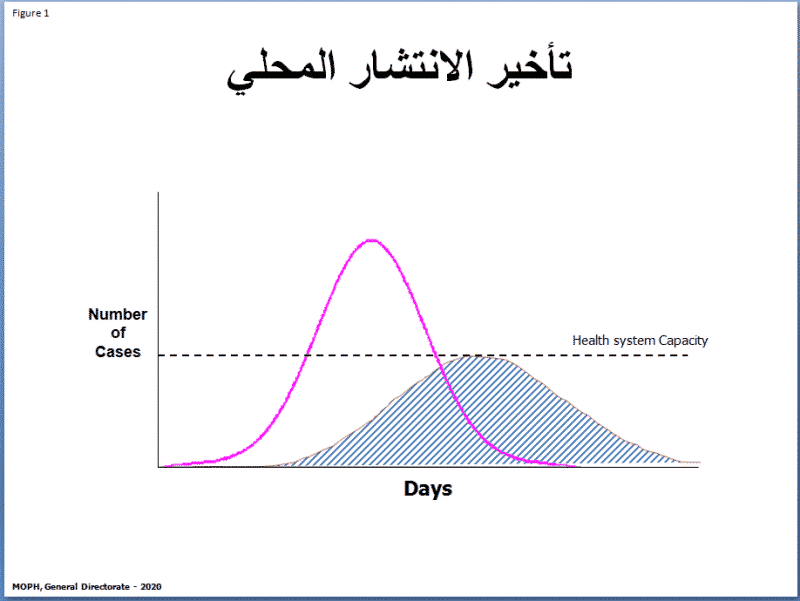 Figure 1

تأخير الانتشار المحلي

Number of Cases

Health system Capacity

Days

MOPH, General Directorate - 2020